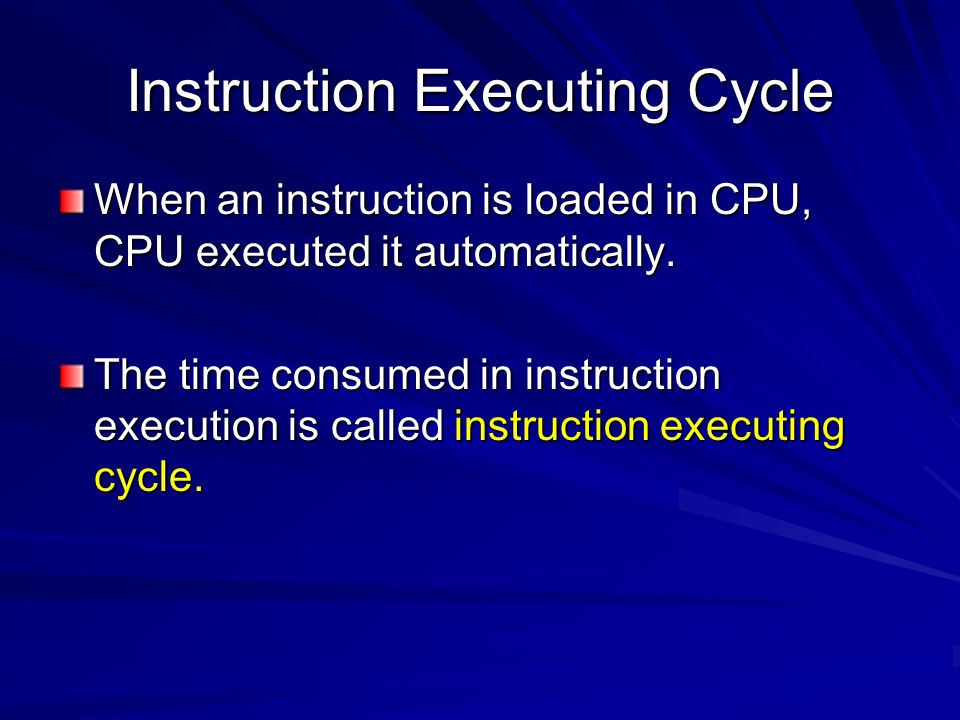 Instruction Executing Cycle

When an instruction is loaded in CPU, CPU executed it automatically.

The time consumed in instruction execution is called instruction executing cycle.